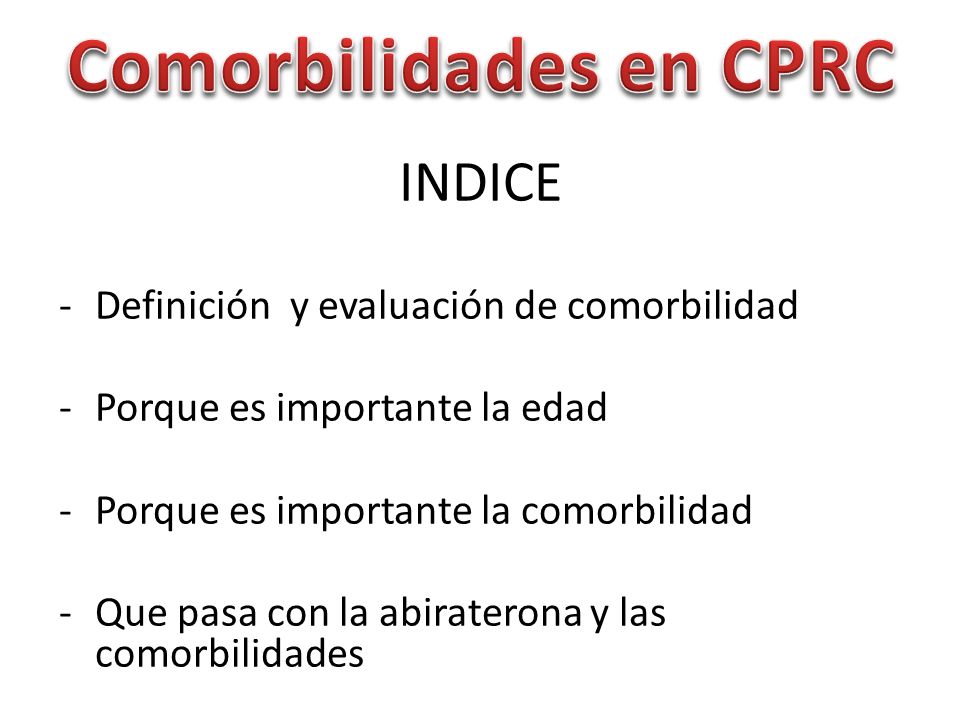 Comorbilidades en CPRC

INDICE

- Definición y evaluación de comorbilidad

- Porque es importante la edad

- Porque es importante la comorbilidad

- Que pasa con la abiraterona y las comorbilidades